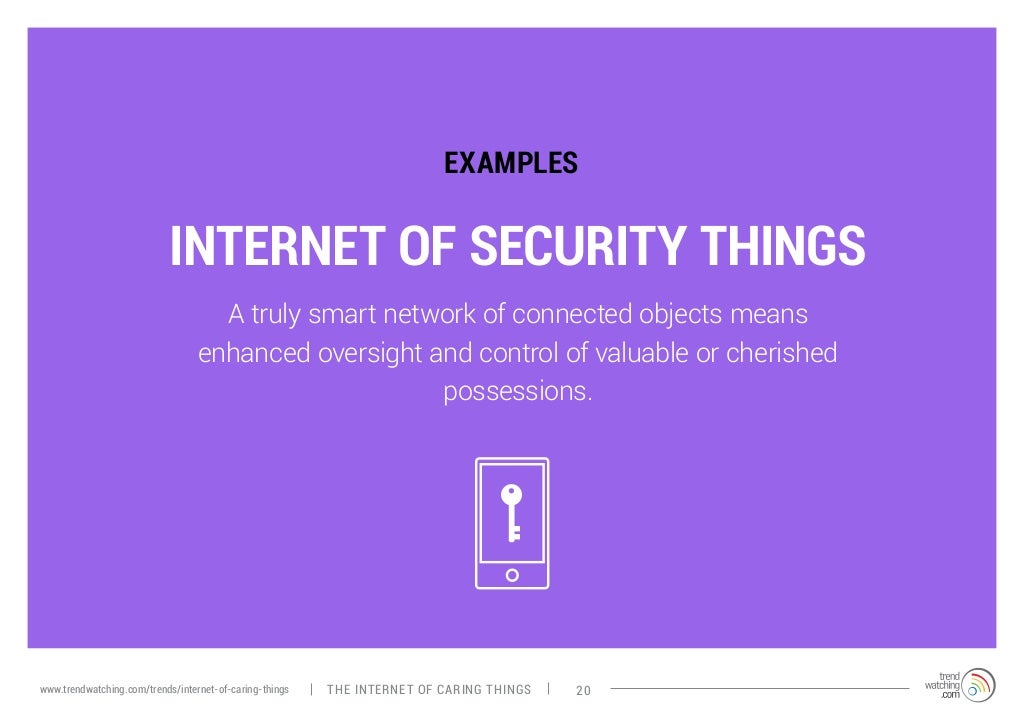 EXAMPLES

INTERNET OF SECURITY THINGS

A truly smart network of connected objects means enhanced oversight and control of valuable or cherished possessions.

www.trendwatching.com/trends/internet-of-caring-things | THE INTERNET OF CARING THINGS | 20

trend watching .com